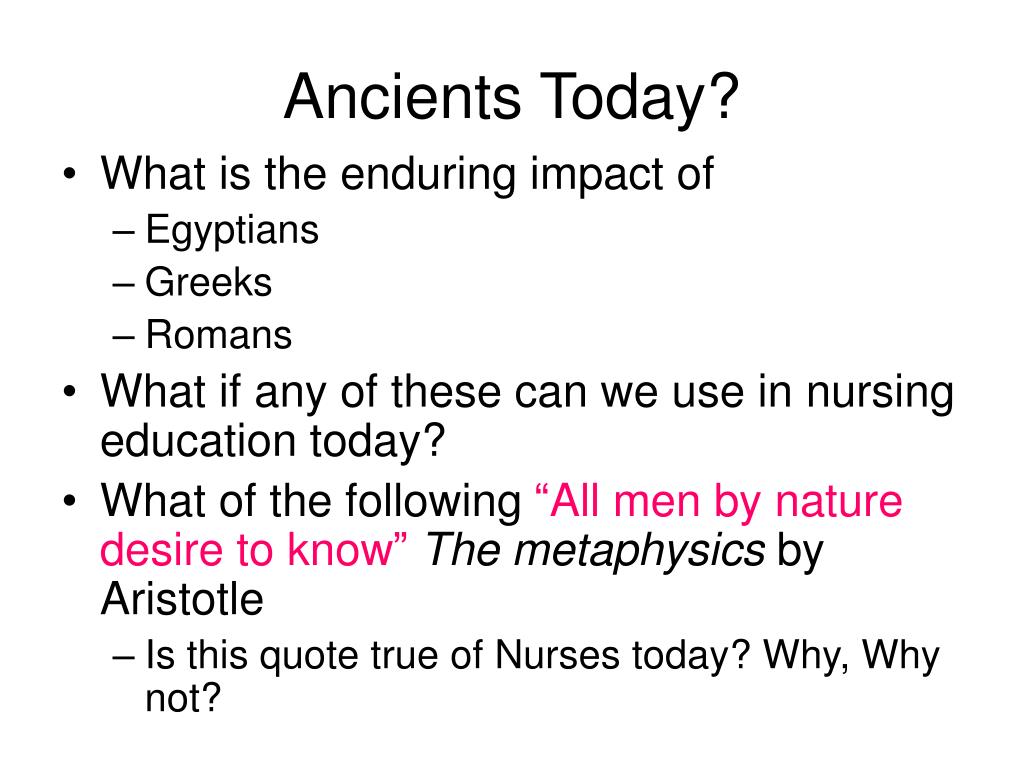 Ancients Today?

• What is the enduring impact of
– Egyptians
– Greeks
– Romans
• What if any of these can we use in nursing education today?
• What of the following “All men by nature desire to know” The metaphysics by Aristotle
– Is this quote true of Nurses today? Why, Why not?